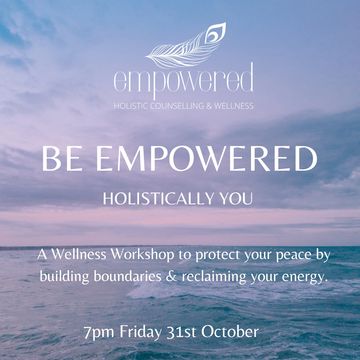 empowered
HOLISTIC COUNSELLING & WELLNESS

BE EMPOWERED

HOLISTICALLY YOU

A Wellness Workshop to protect your peace by building boundaries & reclaiming your energy.

7pm Friday 31st October